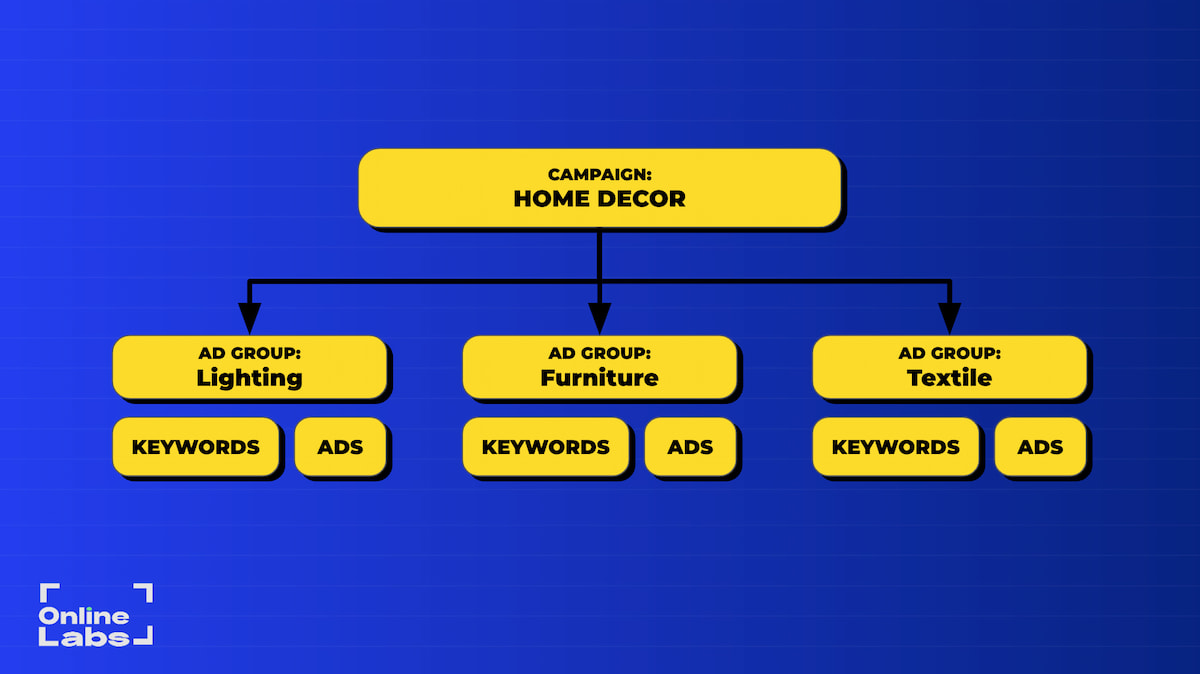 CAMPAIGN:
HOME DECOR

AD GROUP:
Lighting

KEYWORDS

ADS

AD GROUP:
Furniture

KEYWORDS

ADS

AD GROUP:
Textile

KEYWORDS

ADS

Online
Labs